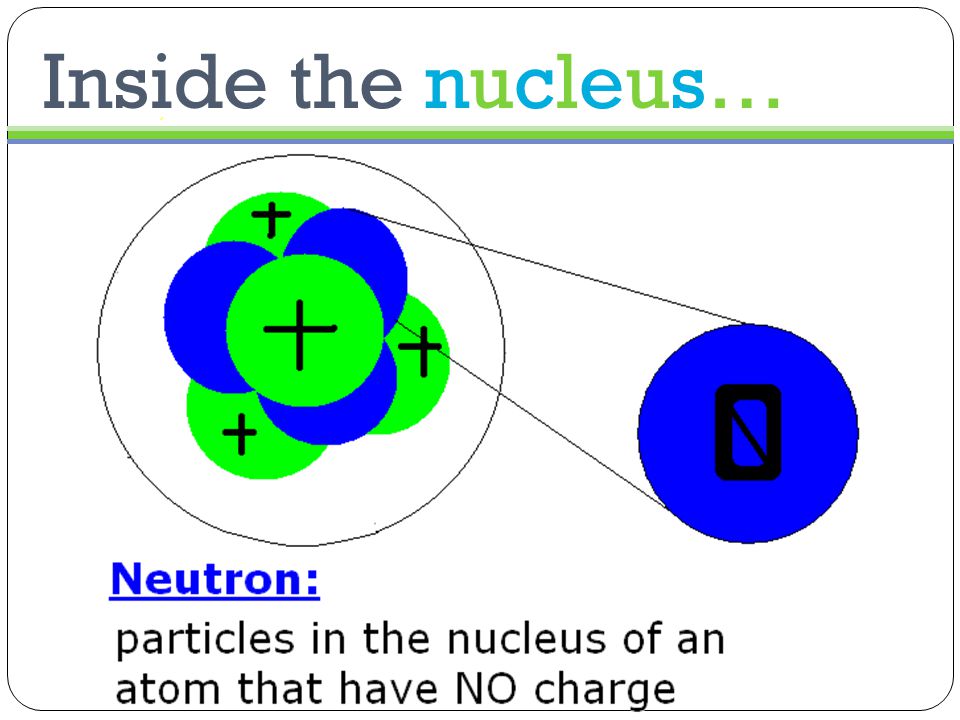 Inside the nucleus…

+

+

+

+

0

Neutron:

particles in the nucleus of an atom that have NO charge